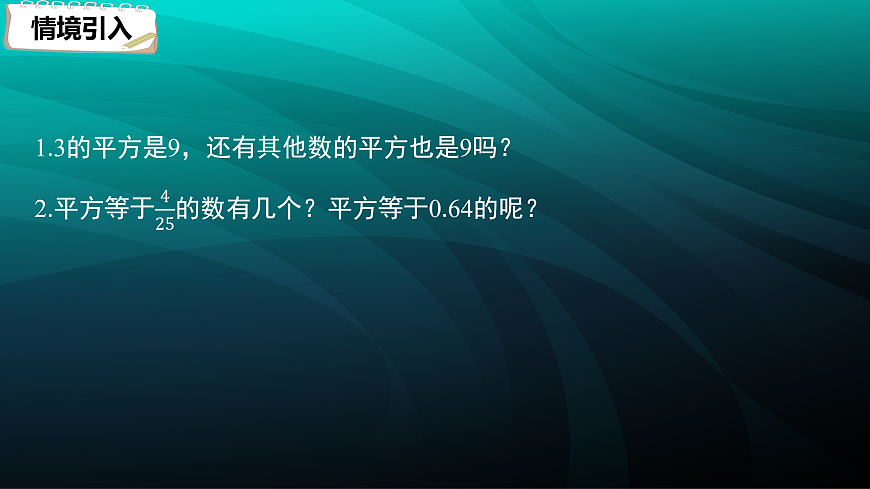 情境引入

1.3的平方是9，还有其他数的平方也是9吗？

2.平方等于$\frac{4}{25}$的数有几个？平方等于0.64的呢？